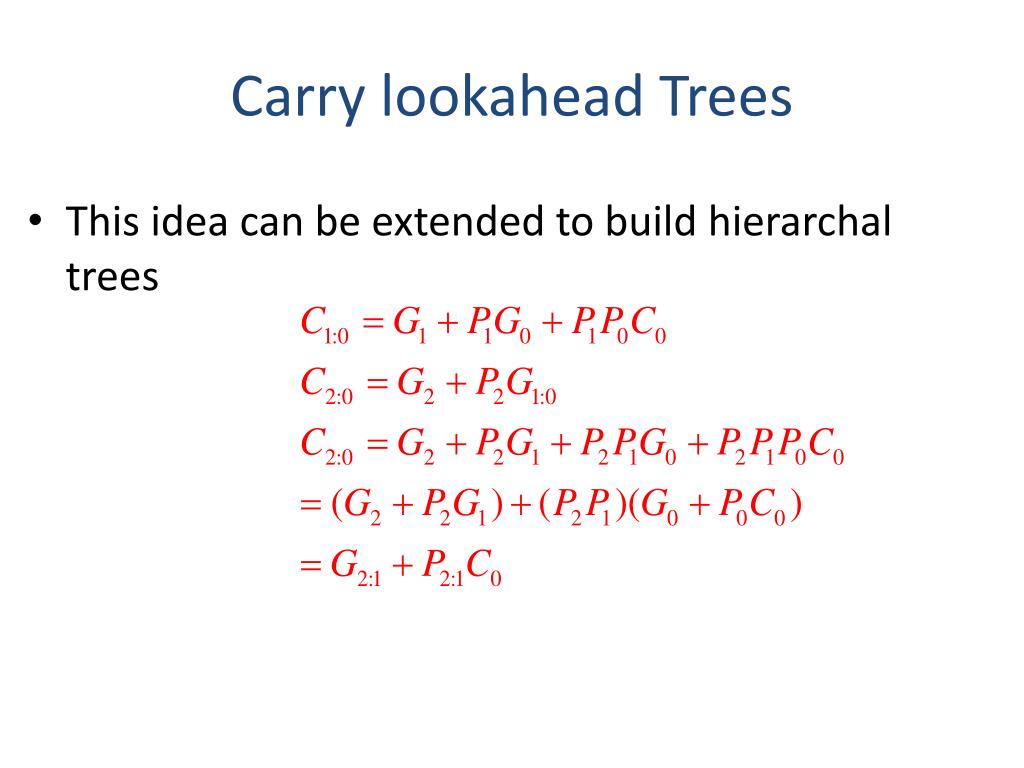 Carry lookahead Trees

• This idea can be extended to build hierarchal trees

$C_{1:0} = G_1 + P_1G_0 + P_1P_0C_0$

$C_{2:0} = G_2 + P_2G_{1:0}$

$C_{2:0} = G_2 + P_2G_1 + P_2P_1G_0 + P_2P_1P_0C_0$

$= (G_2 + P_2G_1) + (P_2P_1)(G_0 + P_0C_0)$

$= G_{2:1} + P_{2:1}C_0$